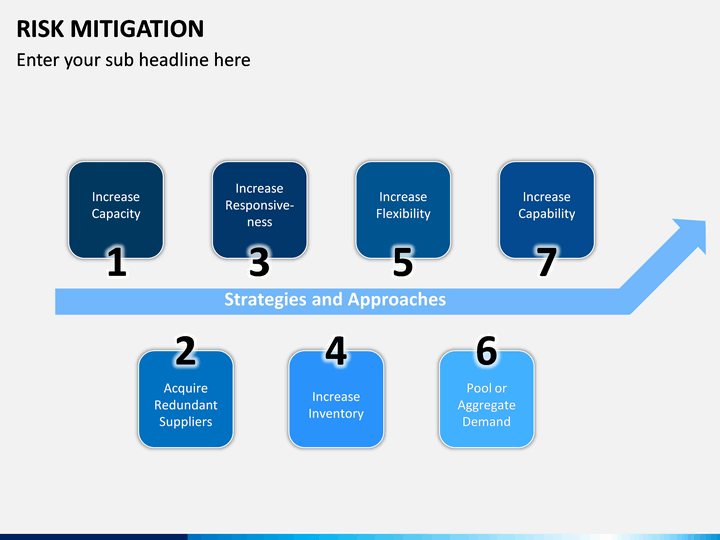 RISK MITIGATION

Enter your sub headline here

Increase Capacity

1

Increase Responsiveness

3

Increase Flexibility

5

Increase Capability

7

Strategies and Approaches

2

Acquire Redundant Suppliers

4

Increase Inventory

6

Pool or Aggregate Demand